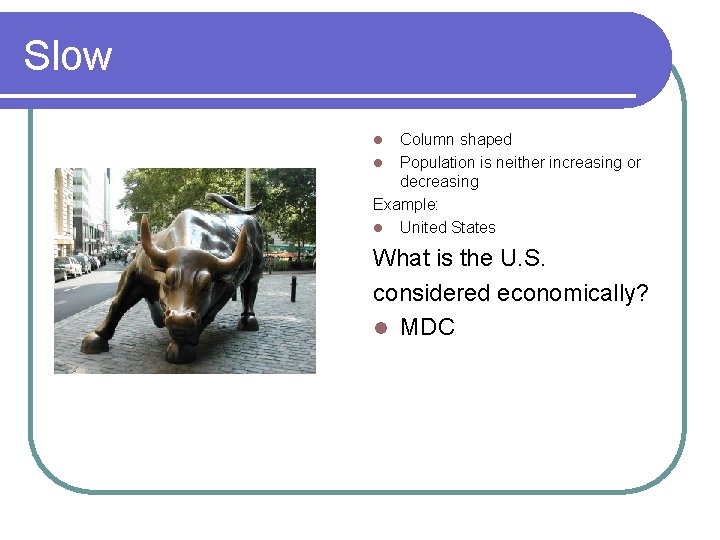 Slow

- Column shaped
- Population is neither increasing or decreasing

Example:

- United States

What is the U.S. considered economically?

- MDC